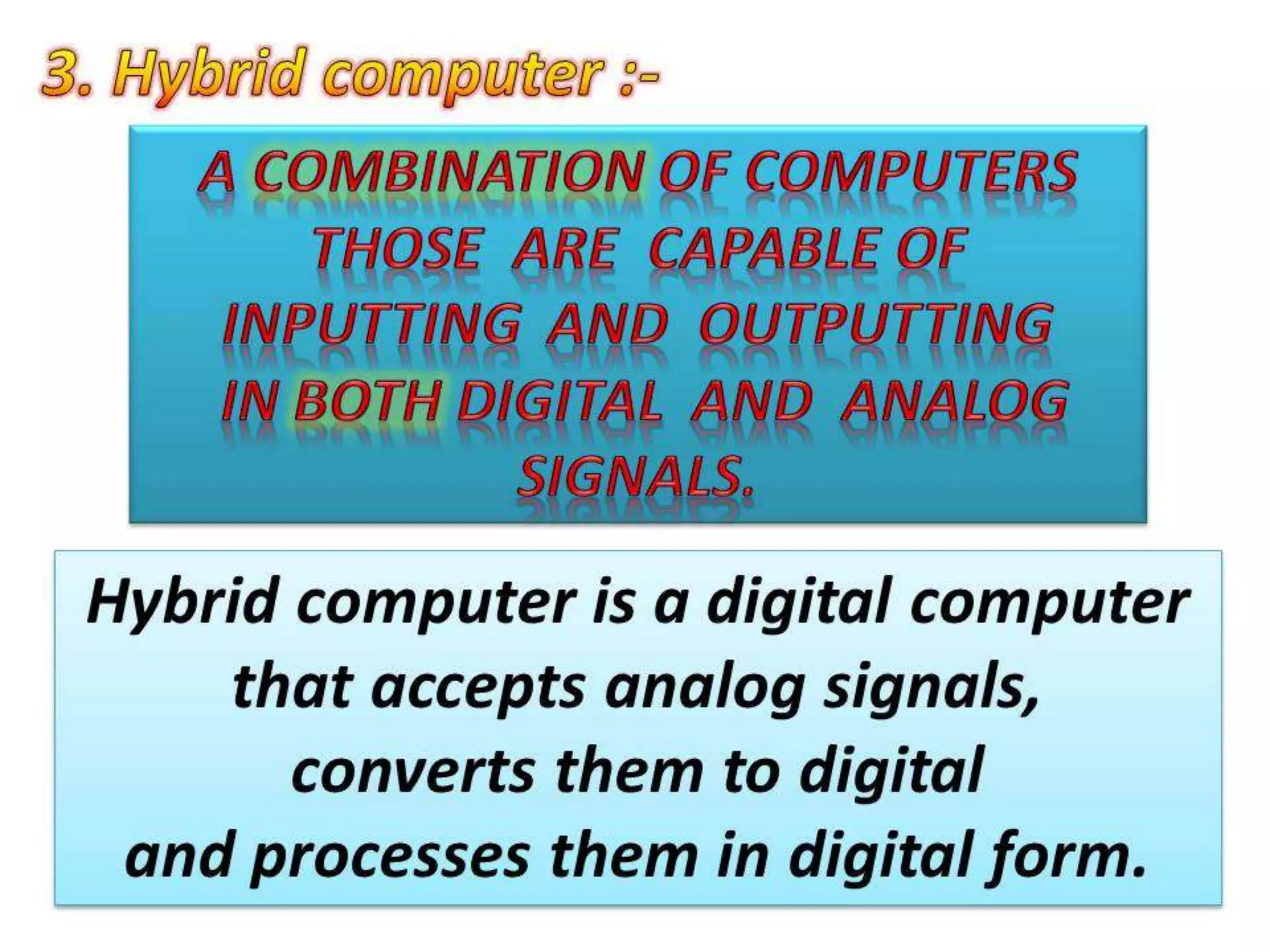 3. Hybrid computer :-

A COMBINATION OF COMPUTERS THOSE ARE CAPABLE OF INPUTTING AND OUTPUTTING IN BOTH DIGITAL AND ANALOG SIGNALS.

Hybrid computer is a digital computer that accepts analog signals, converts them to digital and processes them in digital form.